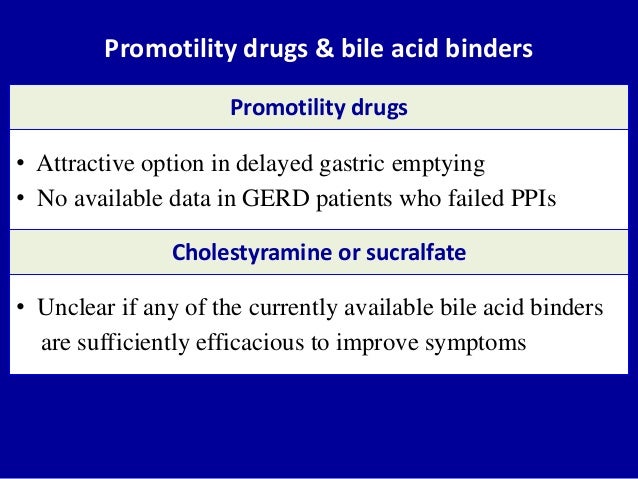 Promotility drugs & bile acid binders

Promotility drugs

• Attractive option in delayed gastric emptying
• No available data in GERD patients who failed PPIs

Cholestyramine or sucralfate

• Unclear if any of the currently available bile acid binders are sufficiently efficacious to improve symptoms